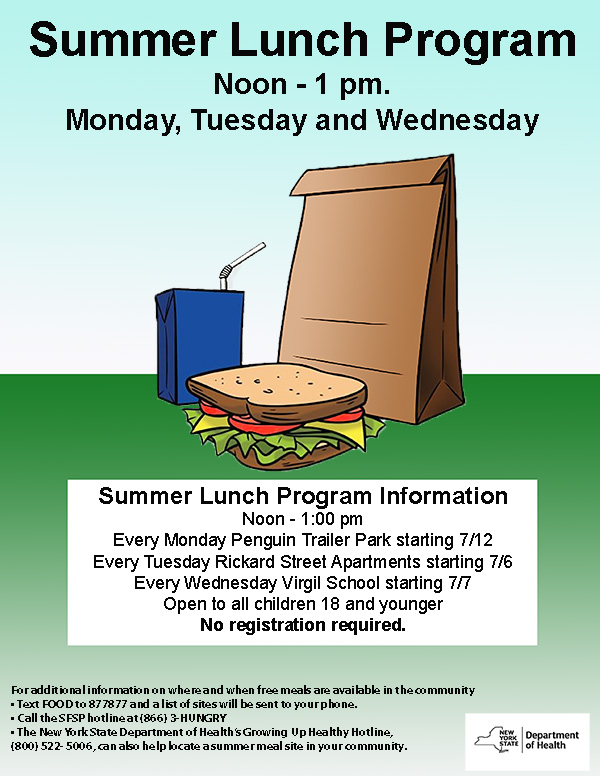 Summer Lunch Program
Noon - 1 pm.
Monday, Tuesday and Wednesday

Summer Lunch Program Information
Noon - 1:00 pm
Every Monday Penguin Trailer Park starting 7/12
Every Tuesday Rickard Street Apartments starting 7/6
Every Wednesday Virgil School starting 7/7
Open to all children 18 and younger
No registration required.

For additional information on where and when free meals are available in the community
• Text FOOD to 877877 and a list of sites will be sent to your phone.
• Call the SFSP hotline at (866) 3-HUNGRY
• The New York State Department of Health's Growing Up Healthy Hotline, (800) 522-5006, can also help locate a summer meal site in your community.

NEW YORK STATE Department of Health